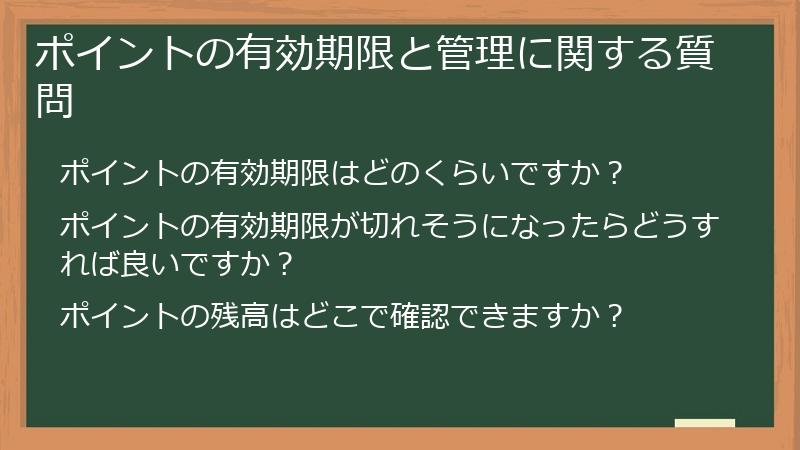 ポイントの有効期限と管理に関する質問

ポイントの有効期限はどのくらいですか？

ポイントの有効期限が切れそうになったらどうすれば良いですか？

ポイントの残高はどこで確認できますか？